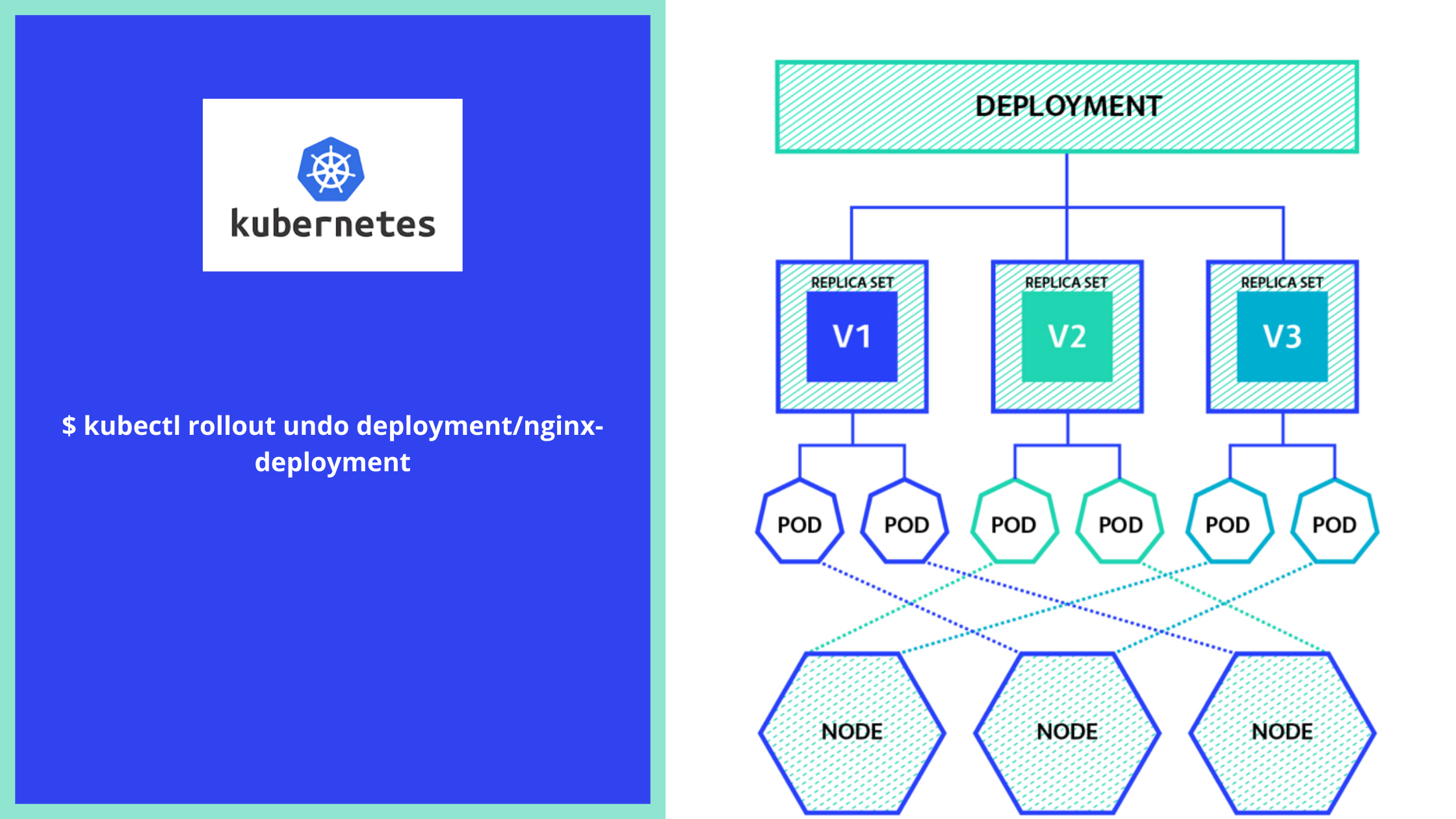 kubernetes

$ kubectl rollout undo deployment/nginx-deployment

DEPLOYMENT

REPLICA SET
V1

REPLICA SET
V2

REPLICA SET
V3

POD POD POD POD POD POD

NODE NODE NODE